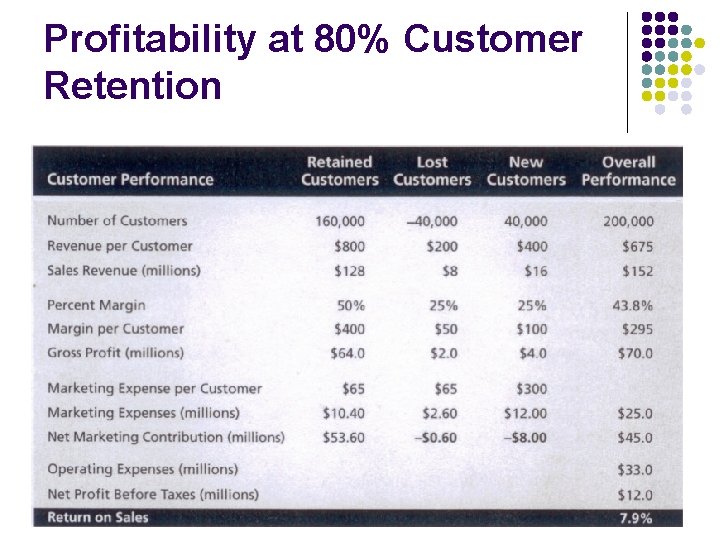 Profitability at 80% Customer Retention

| Customer Performance | Retained Customers | Lost Customers | New Customers | Overall Performance |
|---|---|---|---|---|
| Number of Customers | 160,000 | –40,000 | 40,000 | 200,000 |
| Revenue per Customer | $800 | $200 | $400 | $675 |
| Sales Revenue (millions) | $128 | $8 | $16 | $152 |
| Percent Margin | 50% | 25% | 25% | 43.8% |
| Margin per Customer | $400 | $50 | $100 | $295 |
| Gross Profit (millions) | $64.0 | $2.0 | $4.0 | $70.0 |
| Marketing Expense per Customer | $65 | $65 | $300 | |
| Marketing Expenses (millions) | $10.40 | $2.60 | $12.00 | $25.0 |
| Net Marketing Contribution (millions) | $53.60 | –$0.60 | –$8.00 | $45.0 |
| Operating Expenses (millions) | | | | $33.0 |
| Net Profit Before Taxes (millions) | | | | $12.0 |
| Return on Sales | | | | 7.9% |